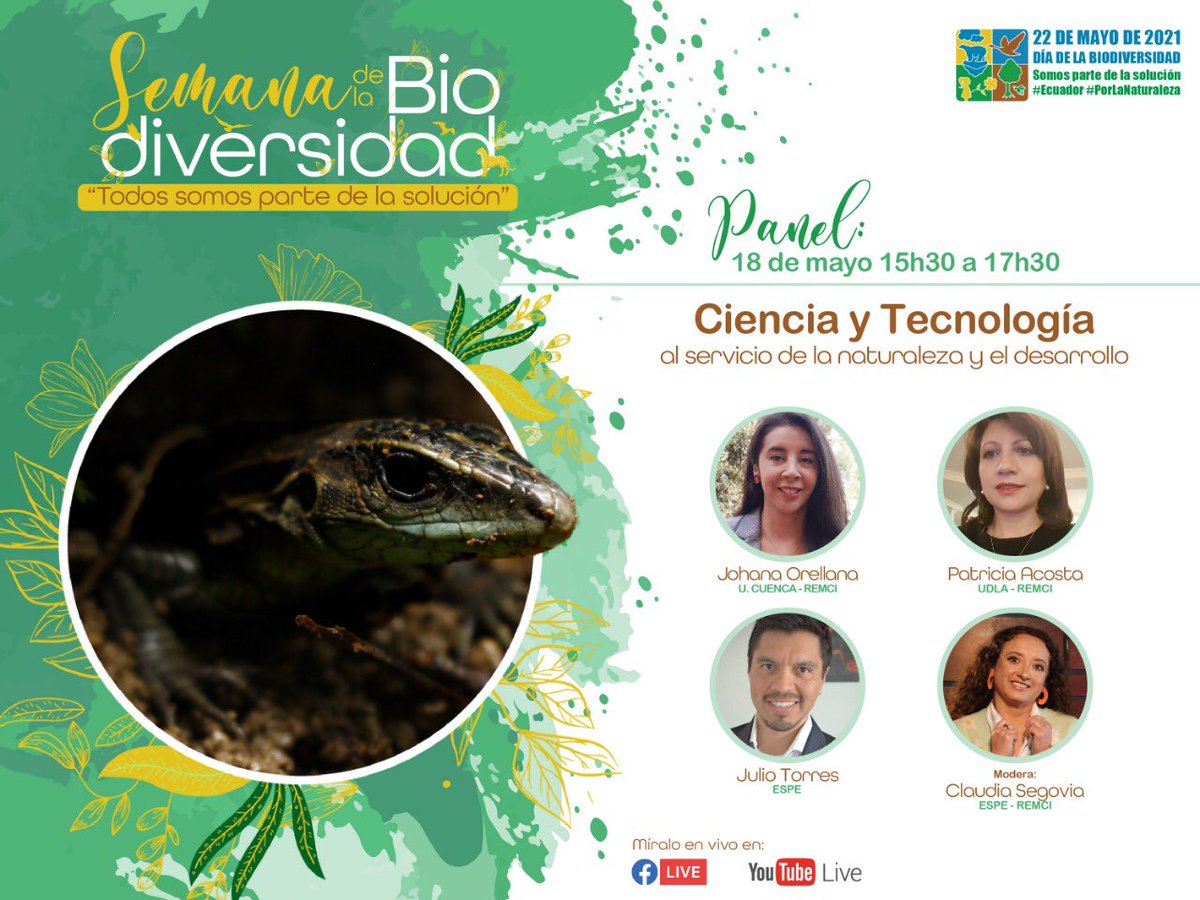 Semana de la Bio diversidad
"Todos somos parte de la solución"

22 DE MAYO DE 2021
DÍA DE LA BIODIVERSIDAD
Somos parte de la solución
#Ecuador #PorLaNaturaleza

Panel:
18 de mayo 15h30 a 17h30

Ciencia y Tecnología
al servicio de la naturaleza y el desarrollo

Johana Orellana
U. CUENCA - REMCI

Patricia Acosta
UDLA - REMCI

Julio Torres
ESPE

Modera:
Claudia Segovia
ESPE - REMCI

Míralo en vivo en:
LIVE
YouTube Live